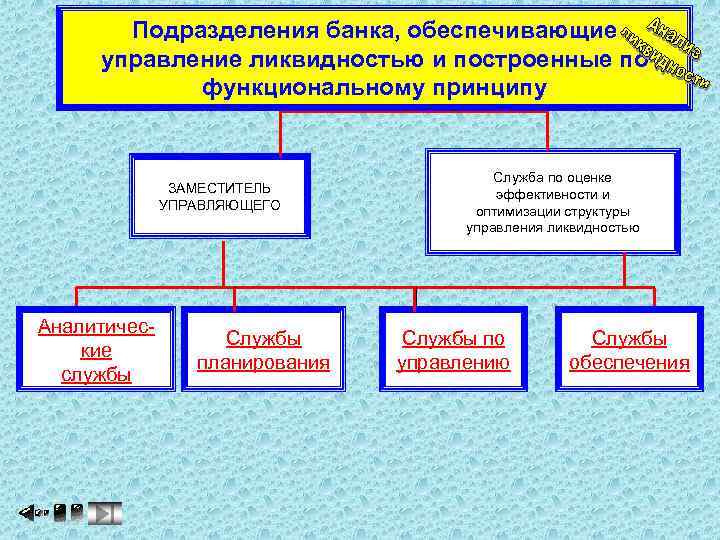 Подразделения банка, обеспечивающие управление ликвидностью и построенные по функциональному принципу

Анализ ликвидности

ЗАМЕСТИТЕЛЬ УПРАВЛЯЮЩЕГО

Служба по оценке эффективности и оптимизации структуры управления ликвидностью

Аналитические службы

Службы планирования

Службы по управлению

Службы обеспечения